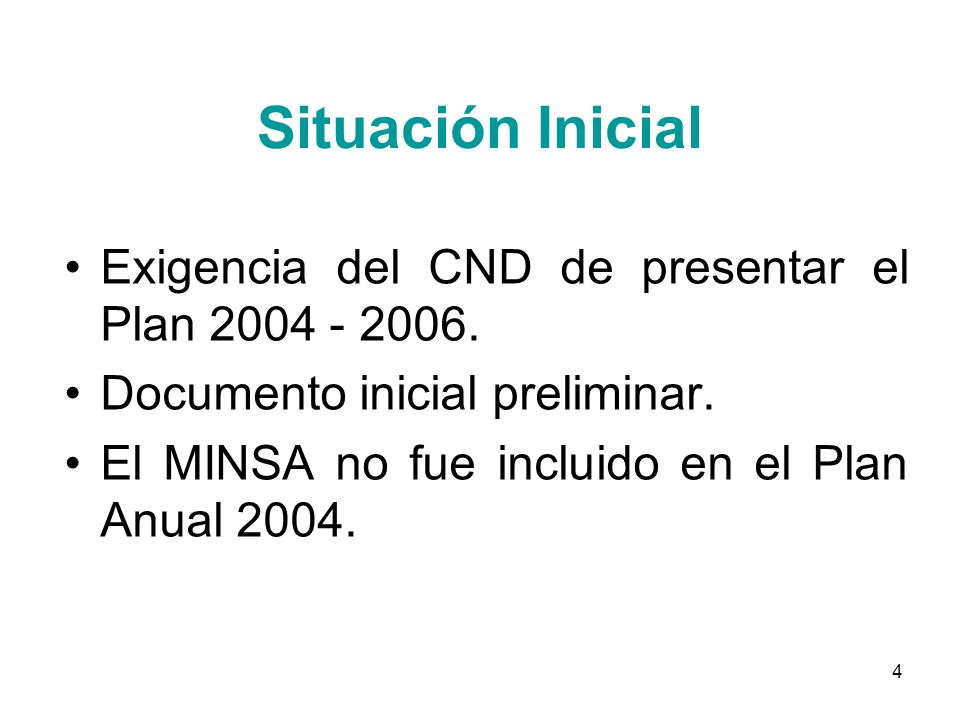 Situación Inicial

• Exigencia del CND de presentar el Plan 2004 - 2006.
• Documento inicial preliminar.
• El MINSA no fue incluido en el Plan Anual 2004.

4